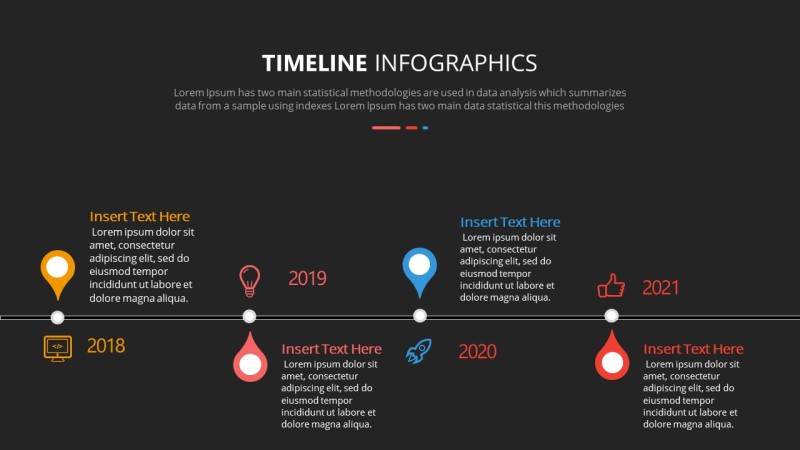 TIMELINE INFOGRAPHICS

Lorem Ipsum has two main statistical methodologies are used in data analysis which summarizes data from a sample using indexes Lorem Ipsum has two main data statistical this methodologies

Insert Text Here
Lorem ipsum dolor sit amet, consectetur adipiscing elit, sed do eiusmod tempor incididunt ut labore et dolore magna aliqua.

2018

2019

Insert Text Here
Lorem ipsum dolor sit amet, consectetur adipiscing elit, sed do eiusmod tempor incididunt ut labore et dolore magna aliqua.

Insert Text Here
Lorem ipsum dolor sit amet, consectetur adipiscing elit, sed do eiusmod tempor incididunt ut labore et dolore magna aliqua.

2020

2021

Insert Text Here
Lorem ipsum dolor sit amet, consectetur adipiscing elit, sed do eiusmod tempor incididunt ut labore et dolore magna aliqua.